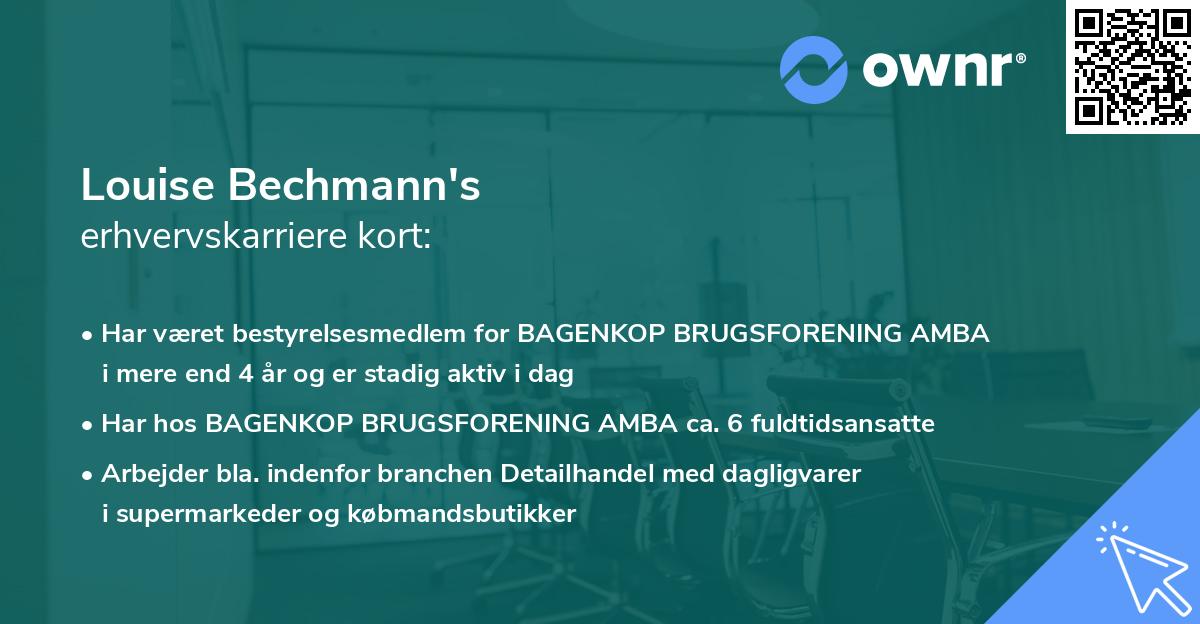 ownr®

Louise Bechmann's
erhvervskarriere kort:

• Har været bestyrelsesmedlem for BAGENKOP BRUGSFORENING AMBA i mere end 4 år og er stadig aktiv i dag

• Har hos BAGENKOP BRUGSFORENING AMBA ca. 6 fuldtidsansatte

• Arbejder bla. indenfor branchen Detailhandel med dagligvarer i supermarkeder og købmandsbutikker